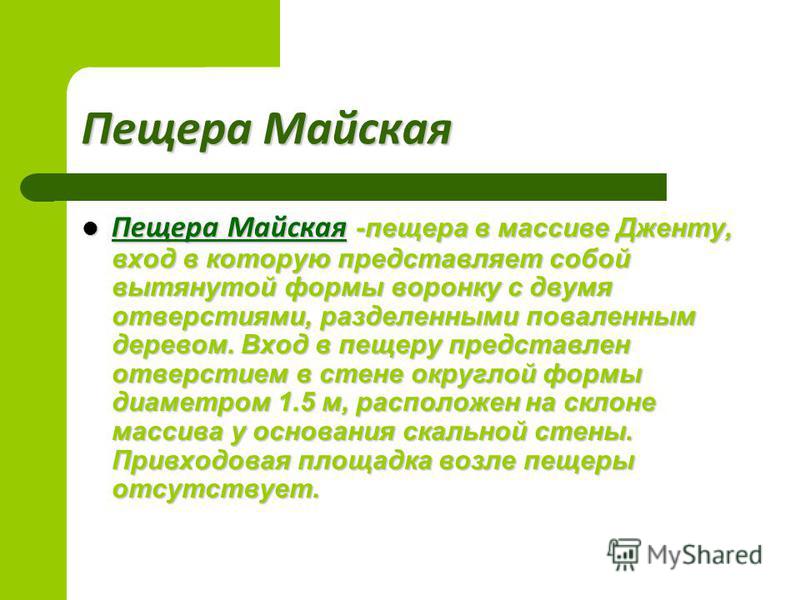 Пещера Майская

Пещера Майская -пещера в массиве Дженту, вход в которую представляет собой вытянутой формы воронку с двумя отверстиями, разделенными поваленным деревом. Вход в пещеру представлен отверстием в стене округлой формы диаметром 1.5 м, расположен на склоне массива у основания скальной стены. Привходовая площадка возле пещеры отсутствует.

MyShared